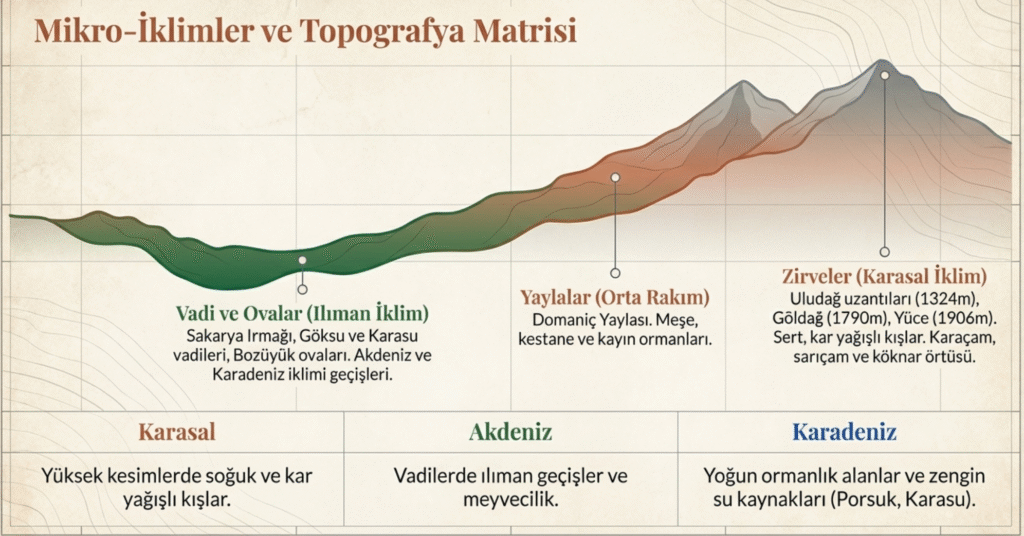 Mikro-İklimler ve Topografya Matrisi

Vadi ve Ovalar (Ilıman İklim)
Sakarya Irmağı, Göksu ve Karasu vadileri, Bozüyük ovaları. Akdeniz ve Karadeniz iklimi geçişleri.

Yaylalar (Orta Rakım)
Domaniç Yaylası. Meşe, kestane ve kayın ormanları.

Zirveler (Karasal İklim)
Uludağ uzantıları (1324m), Göldağ (1790m), Yüce (1906m). Sert, kar yağışlı kışlar. Karaçam, sarıçam ve köknar örtüsü.

| Karasal | Akdeniz | Karadeniz |
|---|---|---|
| Yüksek kesimlerde soğuk ve kar yağışlı kışlar. | Vadilerde ılıman geçişler ve meyvecilik. | Yoğun ormanlık alanlar ve zengin su kaynakları (Porsuk, Karasu). |